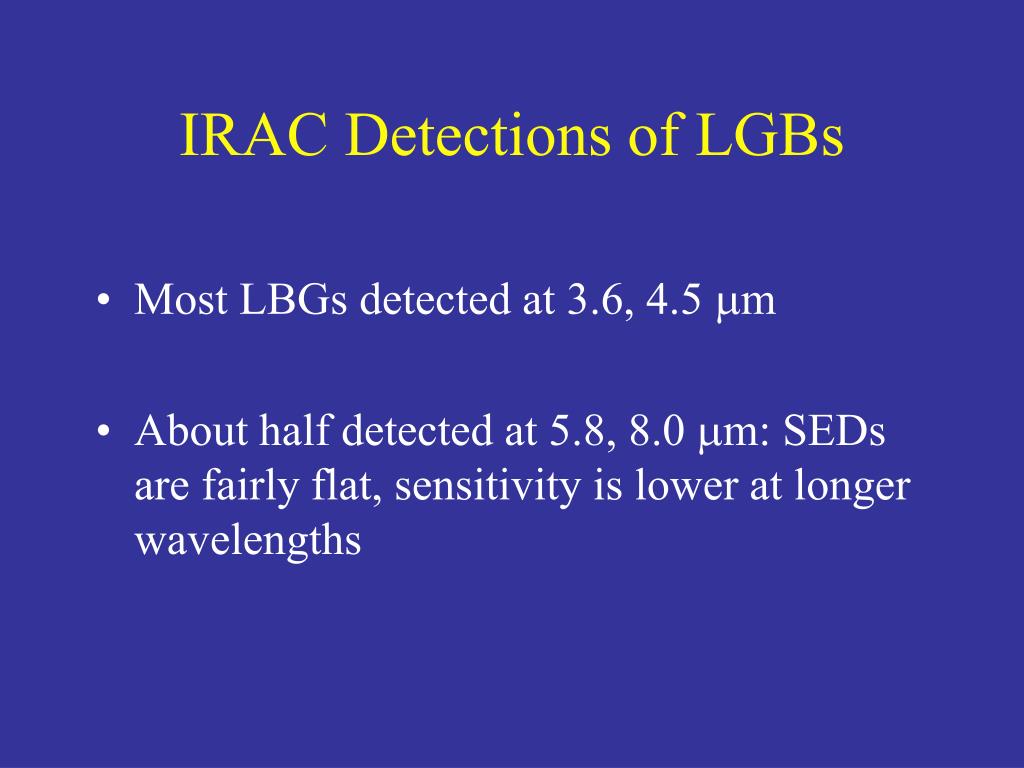 IRAC Detections of LGBs

• Most LBGs detected at 3.6, 4.5 μm

• About half detected at 5.8, 8.0 μm: SEDs are fairly flat, sensitivity is lower at longer wavelengths